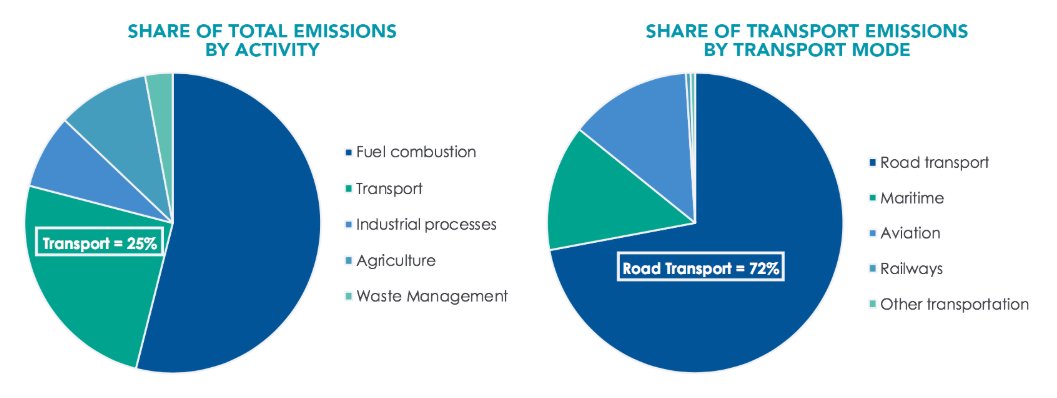 SHARE OF TOTAL EMISSIONS BY ACTIVITY

Transport = 25%

Fuel combustion
Transport
Industrial processes
Agriculture
Waste Management

SHARE OF TRANSPORT EMISSIONS BY TRANSPORT MODE

Road Transport = 72%

Road transport
Maritime
Aviation
Railways
Other transportation